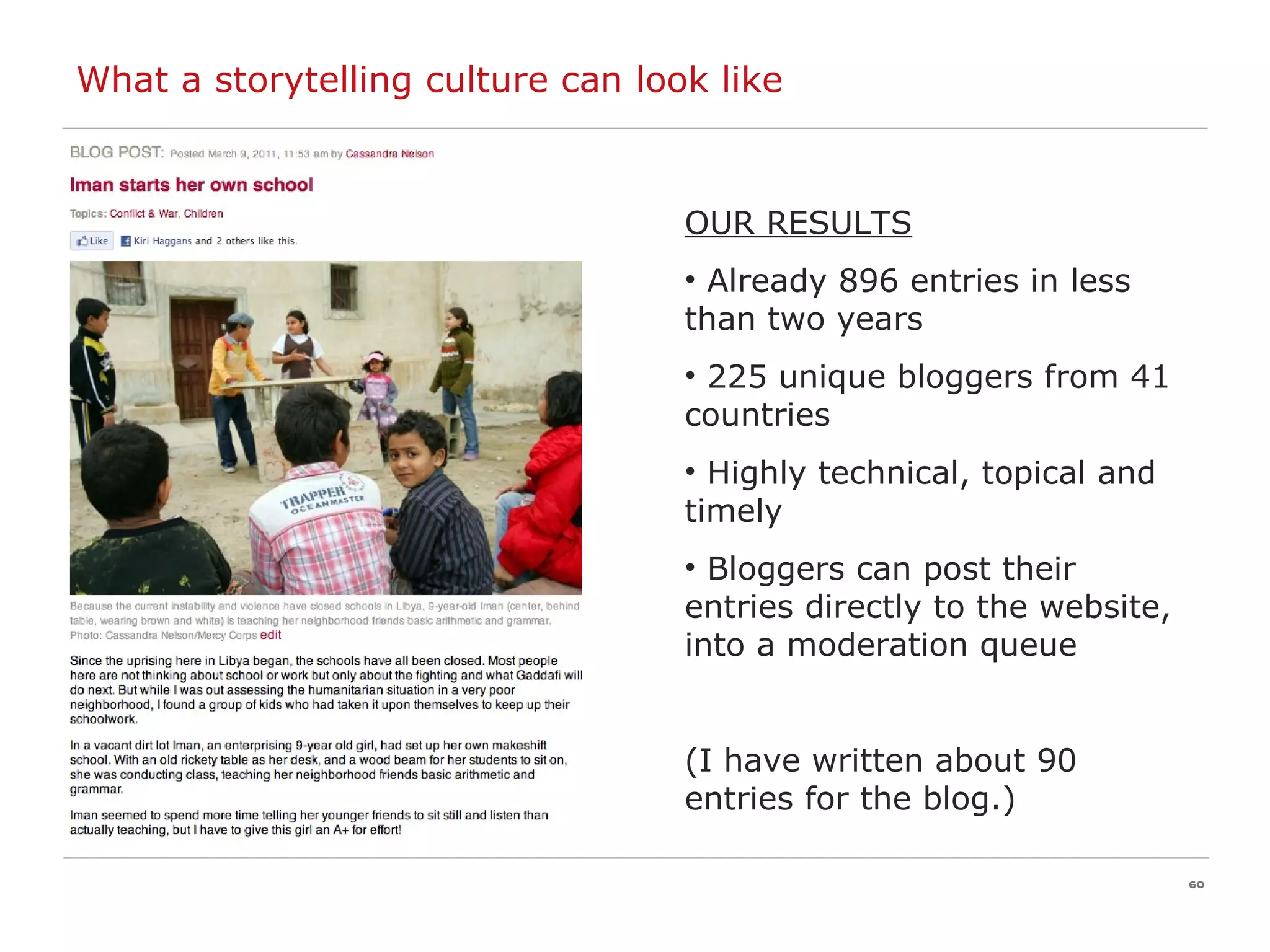 What a storytelling culture can look like

BLOG POST: Posted March 9, 2011, 11:53 am by Cassandra Nelson

Iman starts her own school

Topics: Conflict & War, Children

Like Kiri Haggans and 2 others like this.

TRAPPER OCEANMASTER

Because the current instability and violence have closed schools in Libya, 9-year-old Iman (center, behind table, wearing brown and white) is teaching her neighborhood friends basic arithmetic and grammar. Photo: Cassandra Nelson/Mercy Corps edit

Since the uprising here in Libya began, the schools have all been closed. Most people here are not thinking about school or work but only about the fighting and what Gaddafi will do next. But while I was out assessing the humanitarian situation in a very poor neighborhood, I found a group of kids who had taken it upon themselves to keep up their schoolwork.

In a vacant dirt lot Iman, an enterprising 9-year old girl, had set up her own makeshift school. With an old rickety table as her desk, and a wood beam for her students to sit on, she was conducting class, teaching her neighborhood friends basic arithmetic and grammar.

Iman seemed to spend more time telling her younger friends to sit still and listen than actually teaching, but I have to give this girl an A+ for effort!

OUR RESULTS

• Already 896 entries in less than two years

• 225 unique bloggers from 41 countries

• Highly technical, topical and timely

• Bloggers can post their entries directly to the website, into a moderation queue

(I have written about 90 entries for the blog.)

60